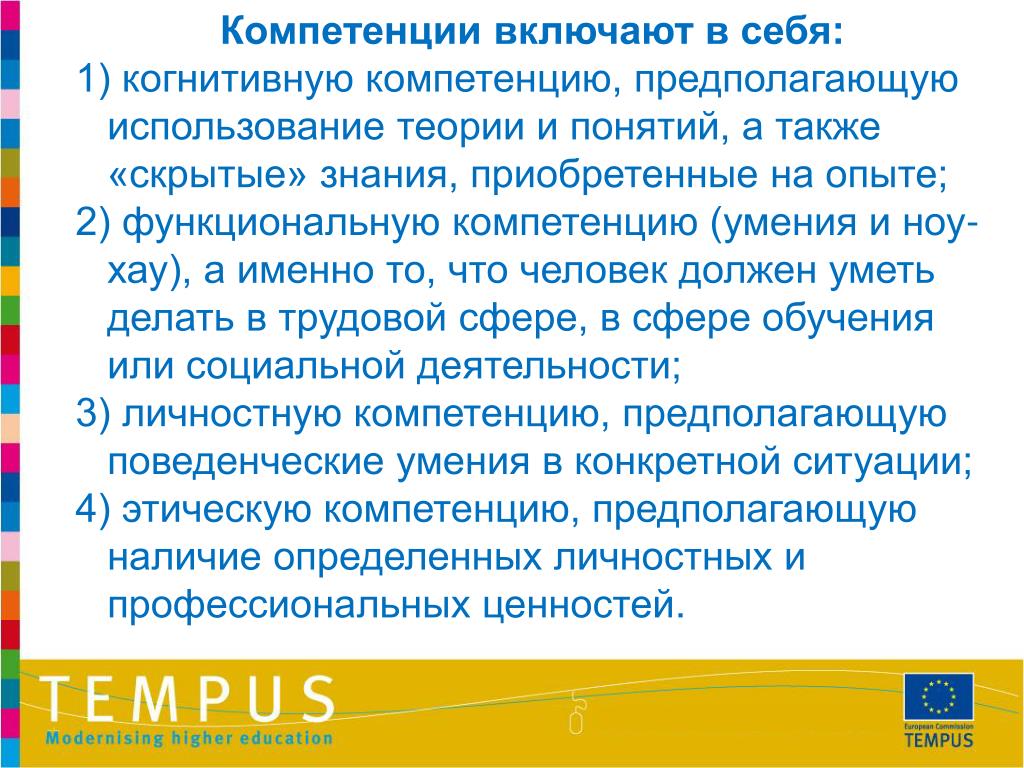 Компетенции включают в себя:

1) когнитивную компетенцию, предполагающую использование теории и понятий, а также «скрытые» знания, приобретенные на опыте;

2) функциональную компетенцию (умения и ноу-хау), а именно то, что человек должен уметь делать в трудовой сфере, в сфере обучения или социальной деятельности;

3) личностную компетенцию, предполагающую поведенческие умения в конкретной ситуации;

4) этическую компетенцию, предполагающую наличие определенных личностных и профессиональных ценностей.

TEMPUS
Modernising higher education

European Commission
TEMPUS